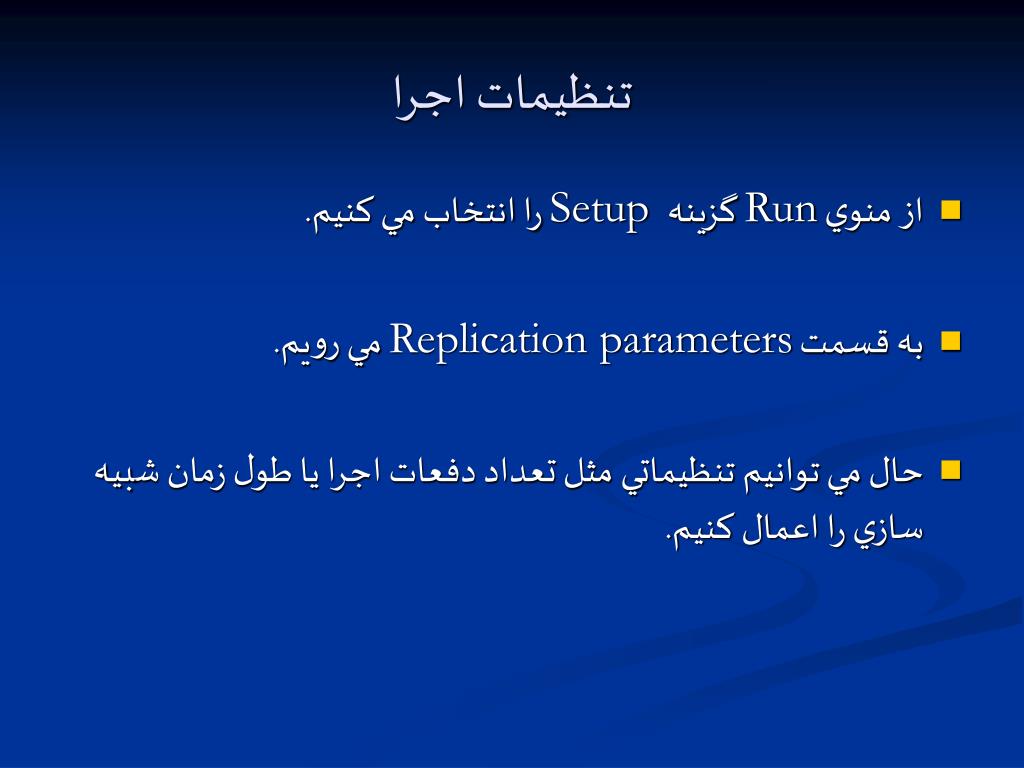 تنظيمات اجرا

از منوي Run گزينه Setup را انتخاب مي كنيم.

به قسمت Replication parameters مي رويم.

حال مي توانيم تنظيماتي مثل تعداد دفعات اجرا يا طول زمان شبيه سازي را اعمال كنيم.